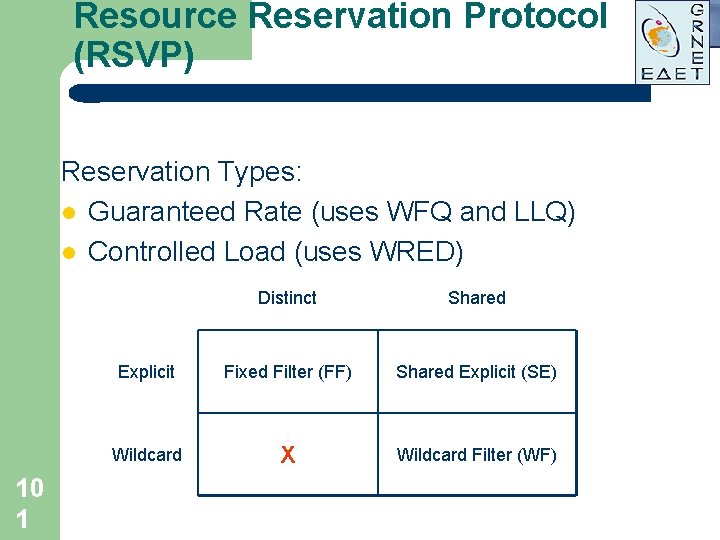 Resource Reservation Protocol (RSVP)

GRNET
ΕΔΕΤ

Reservation Types:
• Guaranteed Rate (uses WFQ and LLQ)
• Controlled Load (uses WRED)

|  | Distinct | Shared |
|---|---|---|
| Explicit | Fixed Filter (FF) | Shared Explicit (SE) |
| Wildcard | X | Wildcard Filter (WF) |

101